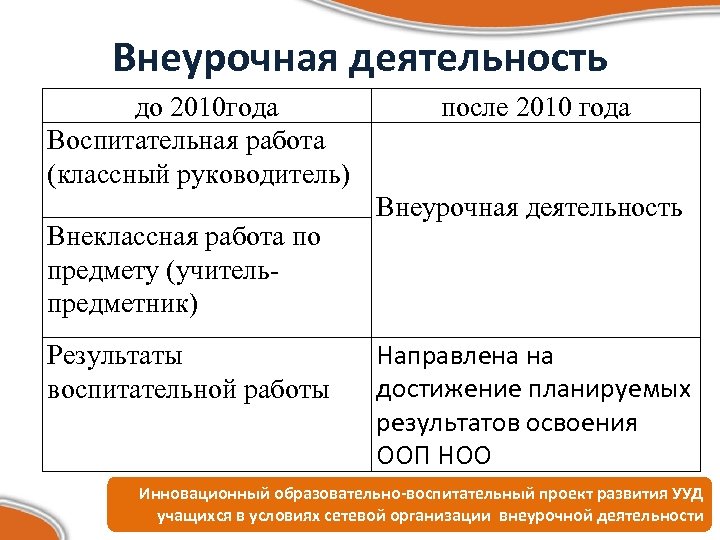 Внеурочная деятельность

| до 2010года | после 2010 года |
|---|---|
| Воспитательная работа (классный руководитель) | Внеурочная деятельность |
| Внеклассная работа по предмету (учитель-предметник) | |
| Результаты воспитательной работы | Направлена на достижение планируемых результатов освоения ООП НОО |

Инновационный образовательно-воспитательный проект развития УУД учащихся в условиях сетевой организации внеурочной деятельности